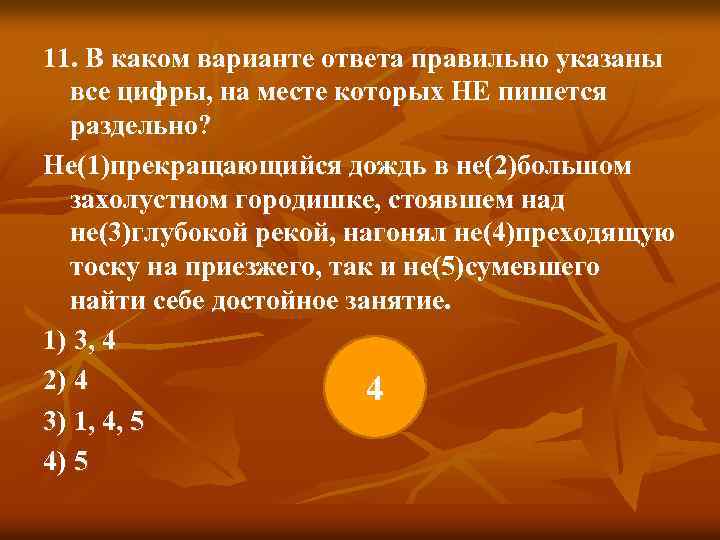 11. В каком варианте ответа правильно указаны все цифры, на месте которых НЕ пишется раздельно?

Не(1)прекращающийся дождь в не(2)большом захолустном городишке, стоявшем над не(3)глубокой рекой, нагонял не(4)преходящую тоску на приезжего, так и не(5)сумевшего найти себе достойное занятие.

1) 3, 4

2) 4

3) 1, 4, 5

4) 5

4